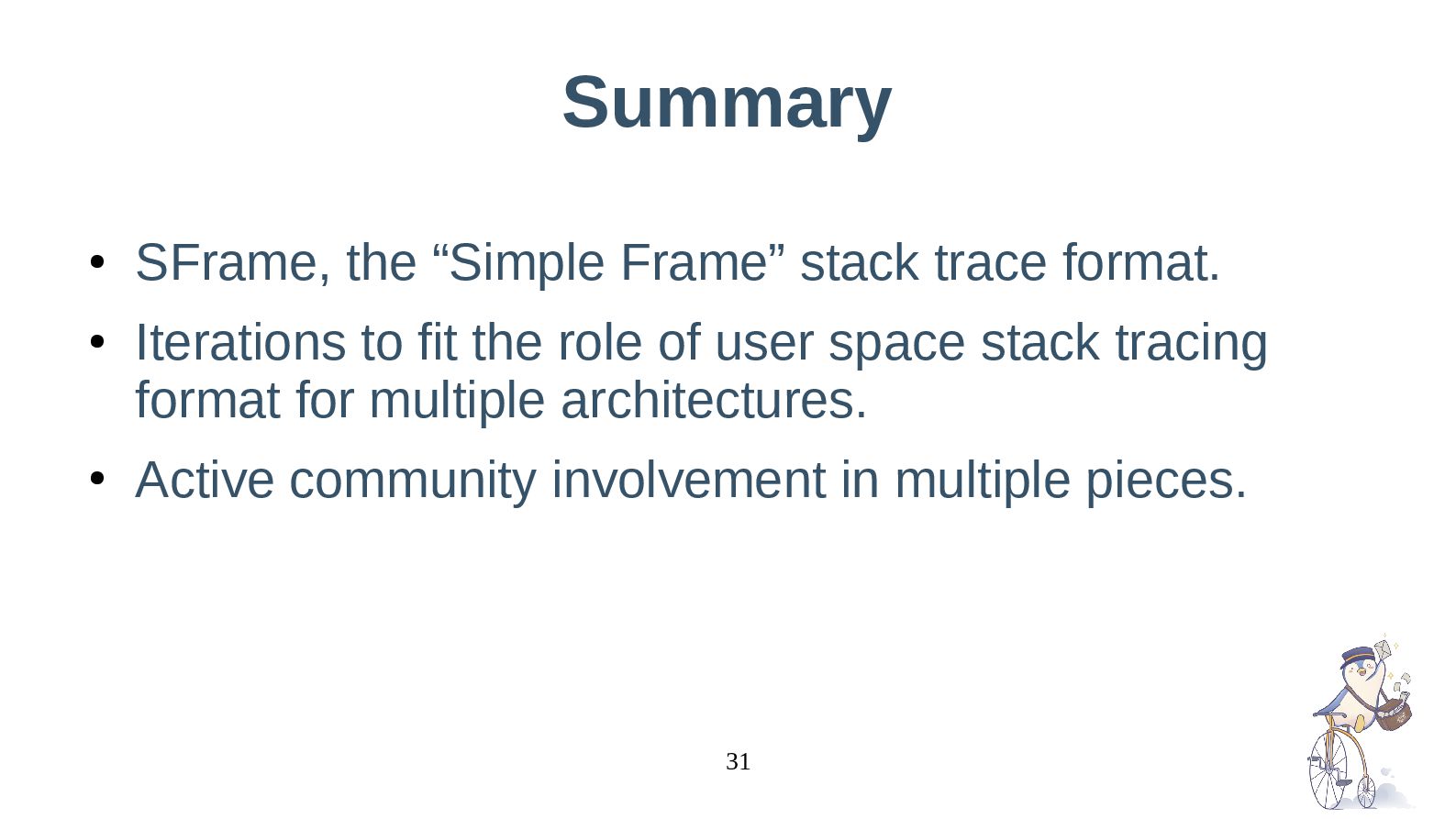 Summary

• SFrame, the “Simple Frame” stack trace format.

• Iterations to fit the role of user space stack tracing format for multiple architectures.

• Active community involvement in multiple pieces.

31